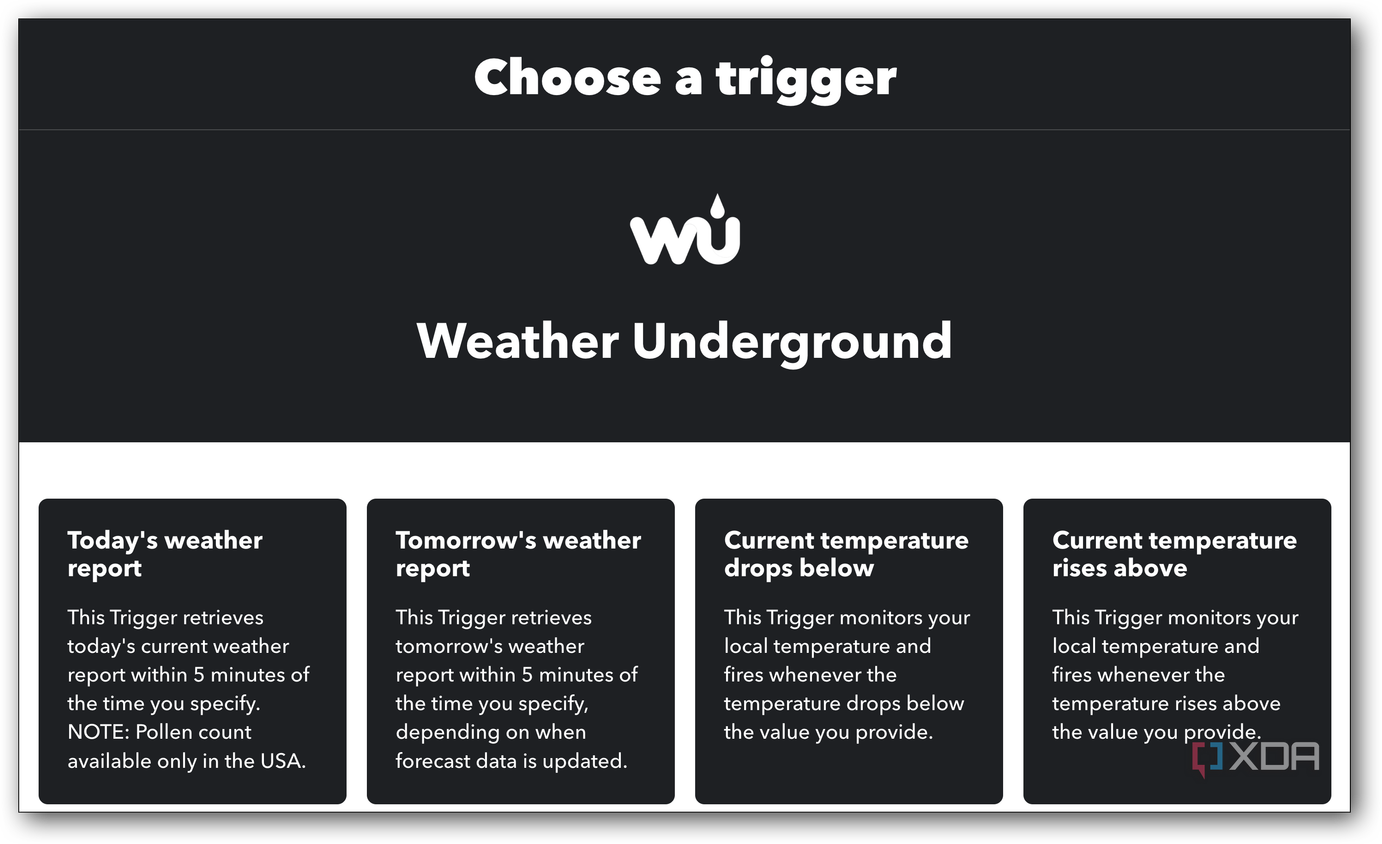 Choose a trigger

wu

Weather Underground

Today's weather report

This Trigger retrieves today's current weather report within 5 minutes of the time you specify. NOTE: Pollen count available only in the USA.

Tomorrow's weather report

This Trigger retrieves tomorrow's weather report within 5 minutes of the time you specify, depending on when forecast data is updated.

Current temperature drops below

This Trigger monitors your local temperature and fires whenever the temperature drops below the value you provide.

Current temperature rises above

This Trigger monitors your local temperature and fires whenever the temperature rises above the value you provide.

XDA